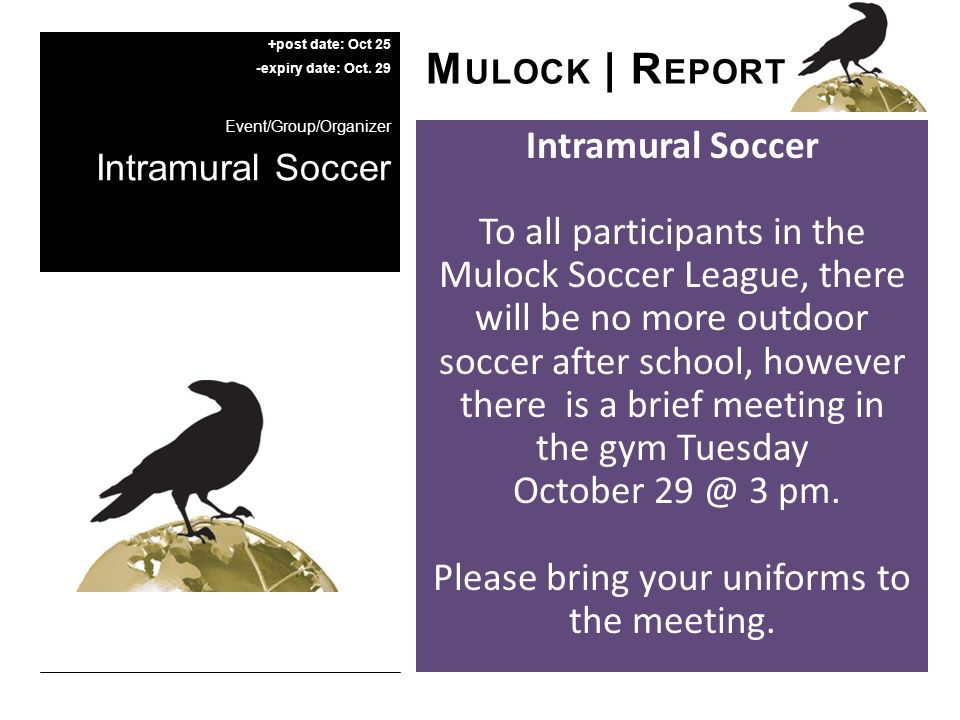 +post date: Oct 25
-expiry date: Oct. 29

Event/Group/Organizer
Intramural Soccer

MULOCK | REPORT

Intramural Soccer

To all participants in the Mulock Soccer League, there will be no more outdoor soccer after school, however there is a brief meeting in the gym Tuesday October 29 @ 3 pm.

Please bring your uniforms to the meeting.